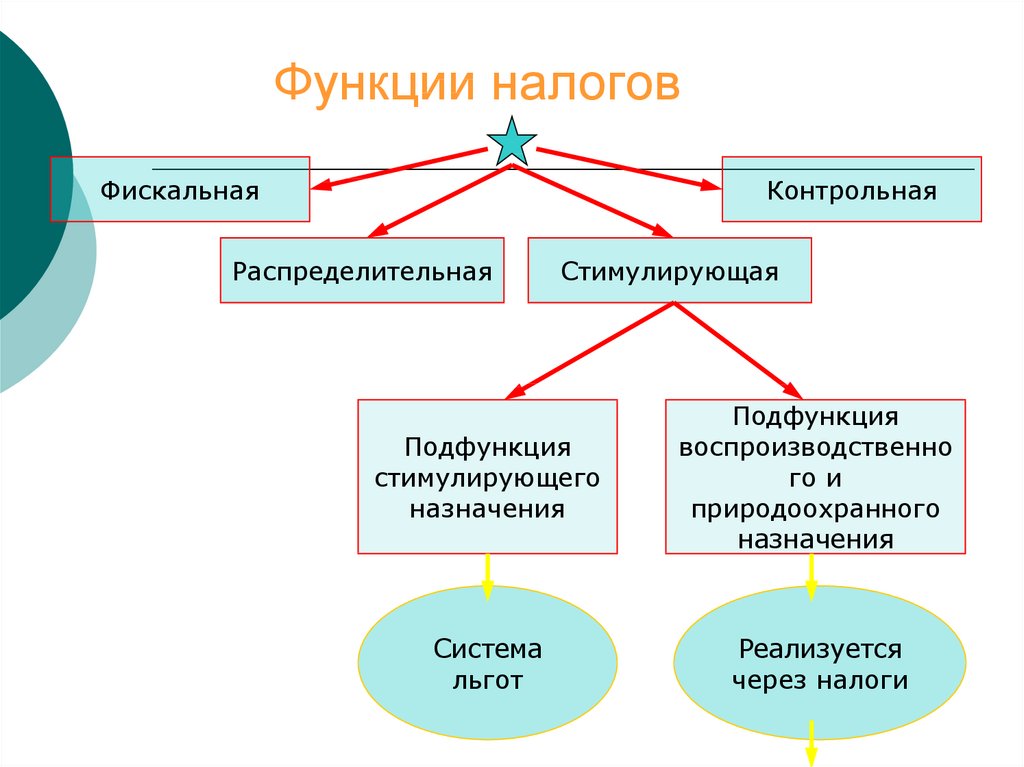 Функции налогов

Фискальная

Контрольная

Распределительная

Стимулирующая

Подфункция стимулирующего назначения

Подфункция воспроизводственного и природоохранного назначения

Система льгот

Реализуется через налоги